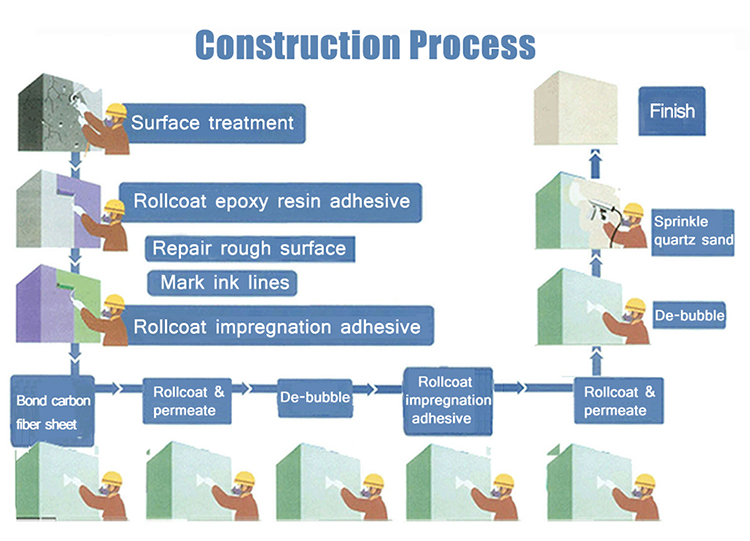 Construction Process

Surface treatment

Rollcoat epoxy resin adhesive

Repair rough surface

Mark ink lines

Rollcoat impregnation adhesive

Bond carbon fiber sheet

Rollcoat & permeate

De-bubble

Rollcoat impregnation adhesive

Rollcoat & permeate

De-bubble

Sprinkle quartz sand

Finish